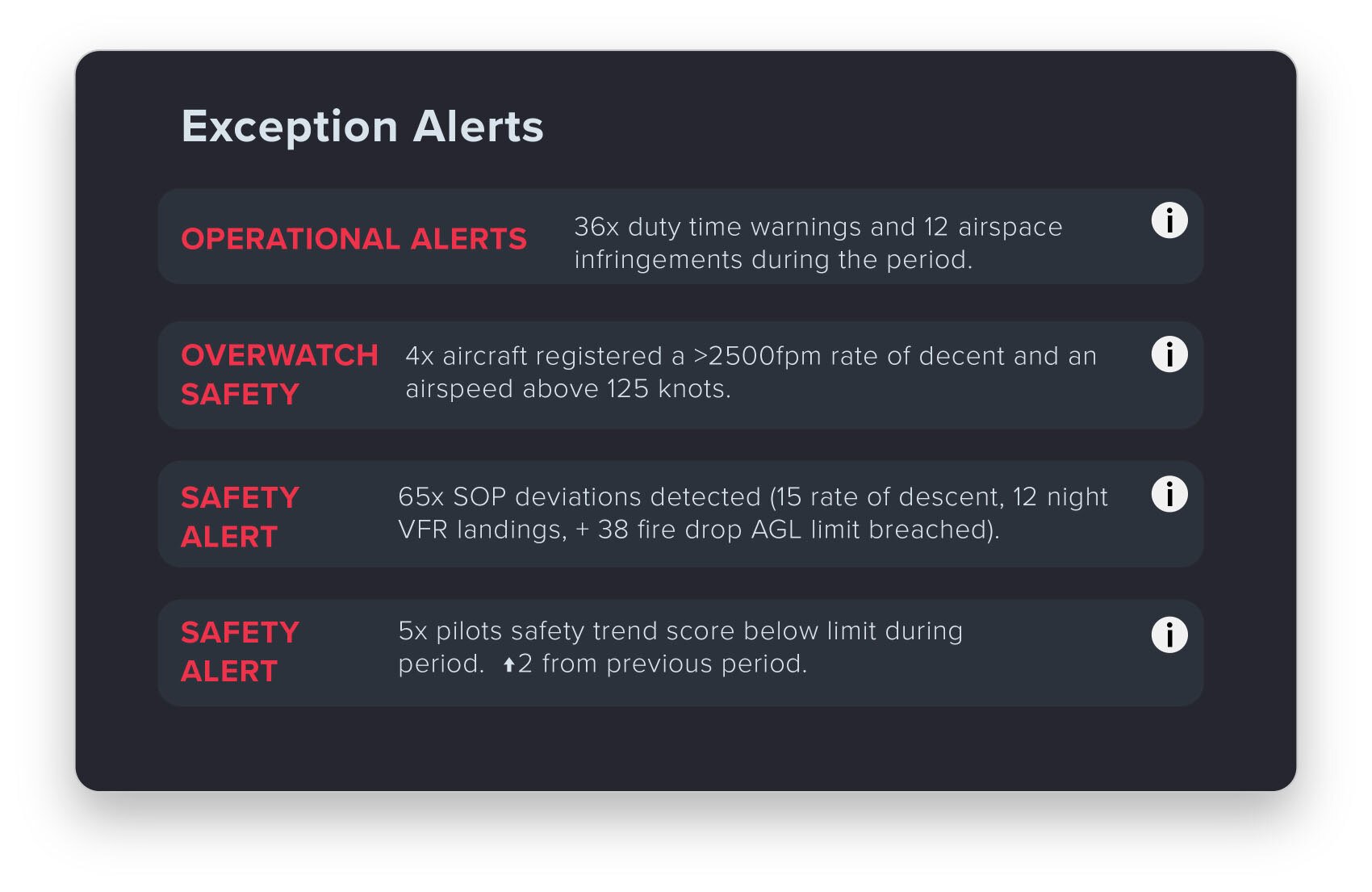 Exception Alerts

OPERATIONAL ALERTS 36x duty time warnings and 12 airspace infringements during the period.

OVERWATCH SAFETY 4x aircraft registered a >2500fpm rate of decent and an airspeed above 125 knots.

SAFETY ALERT 65x SOP deviations detected (15 rate of descent, 12 night VFR landings, + 38 fire drop AGL limit breached).

SAFETY ALERT 5x pilots safety trend score below limit during period. ↑2 from previous period.